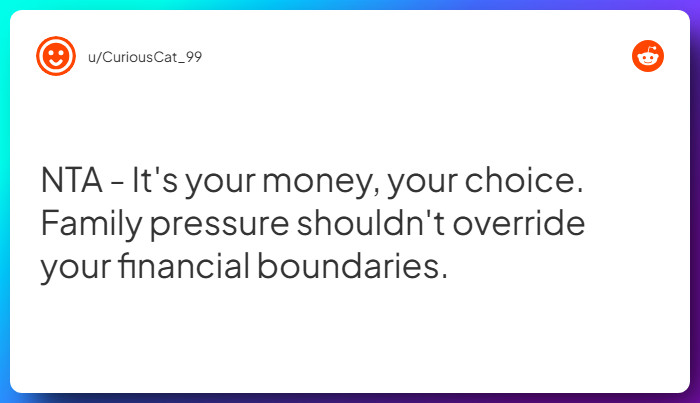 u/CuriousCat_99

NTA - It's your money, your choice. Family pressure shouldn't override your financial boundaries.